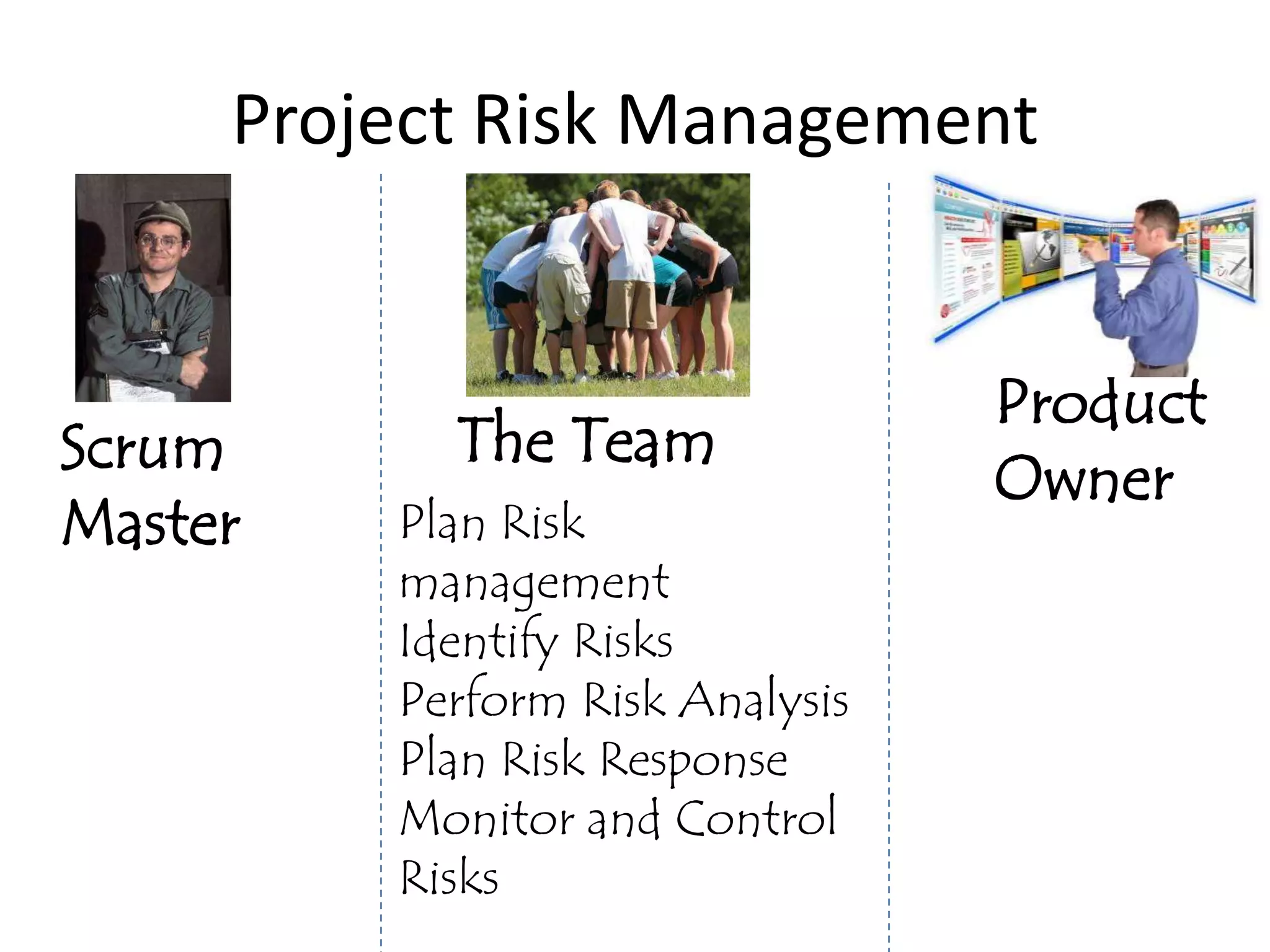 Project Risk Management

Scrum Master

The Team

Plan Risk management
Identify Risks
Perform Risk Analysis
Plan Risk Response
Monitor and Control Risks

Product Owner